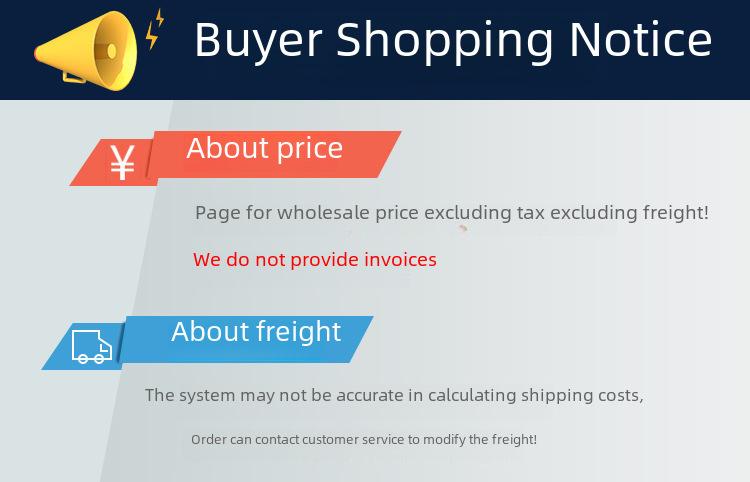 Buyer Shopping Notice

¥ About price

Page for wholesale price excluding tax excluding freight!

We do not provide invoices

About freight

The system may not be accurate in calculating shipping costs,

Order can contact customer service to modify the freight!